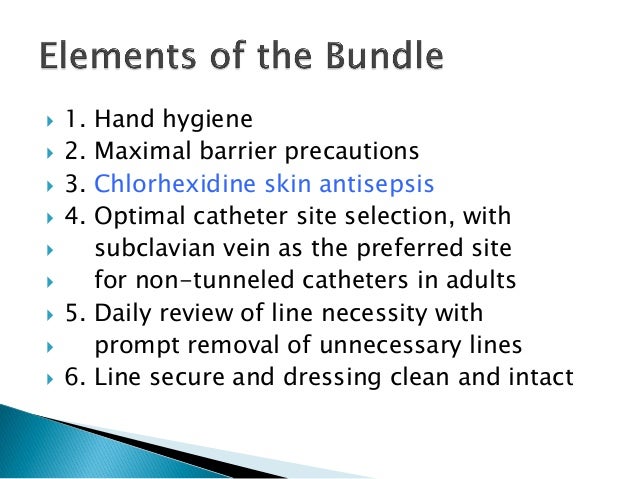 Elements of the Bundle

1. Hand hygiene
2. Maximal barrier precautions
3. Chlorhexidine skin antisepsis
4. Optimal catheter site selection, with
subclavian vein as the preferred site
for non-tunneled catheters in adults
5. Daily review of line necessity with
prompt removal of unnecessary lines
6. Line secure and dressing clean and intact